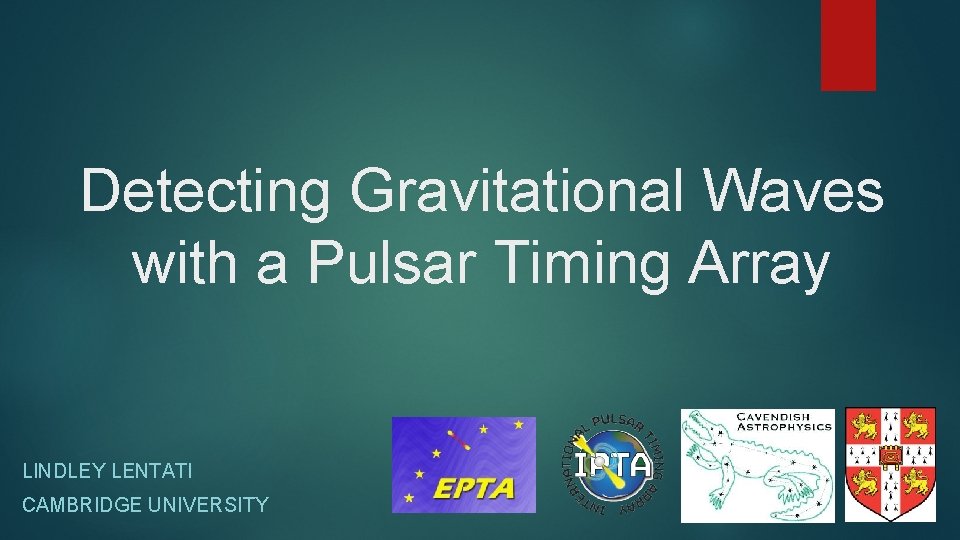 Detecting Gravitational Waves with a Pulsar Timing Array

LINDLEY LENTATI

CAMBRIDGE UNIVERSITY

EPTA

INTERNATIONAL PULSAR TIMING ARRAY

IPTA

CAVENDISH ASTROPHYSICS